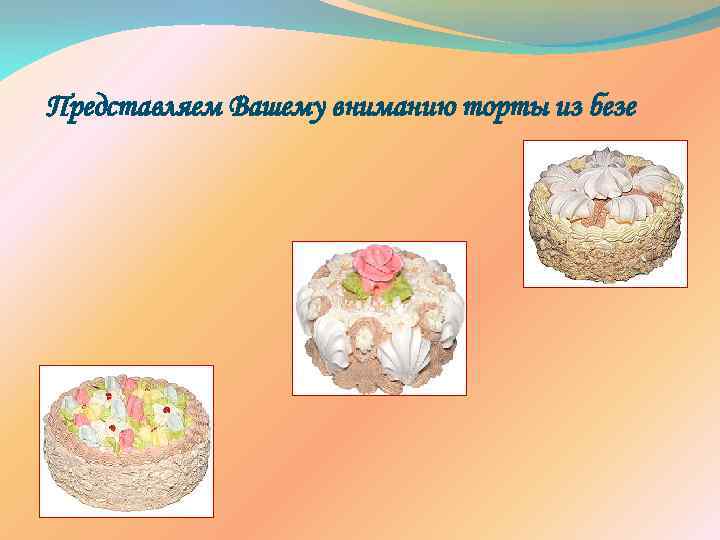 Представляем Вашему вниманию торты из безе